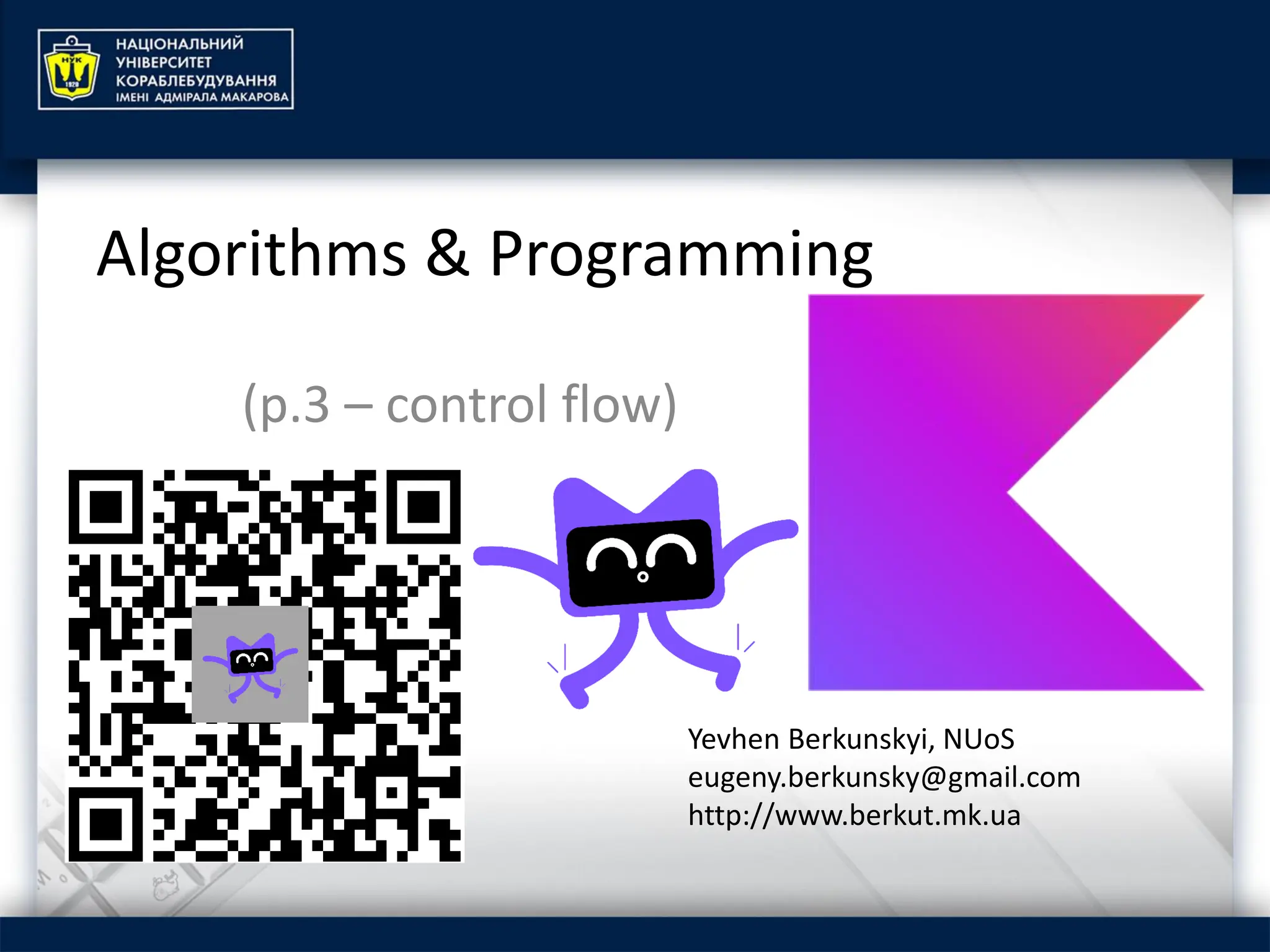 НУК
1920
НАЦІОНАЛЬНИЙ УНІВЕРСИТЕТ КОРАБЛЕБУДУВАННЯ ІМЕНІ АДМІРАЛА МАКАРОВА

Algorithms & Programming

(p.3 – control flow)

Yevhen Berkunskyi, NUoS
eugeny.berkunsky@gmail.com
http://www.berkut.mk.ua